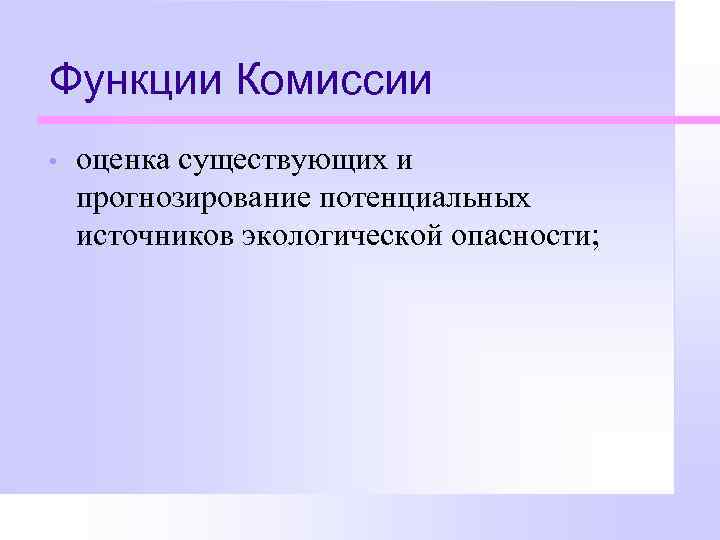 Функции Комиссии

• оценка существующих и прогнозирование потенциальных источников экологической опасности;